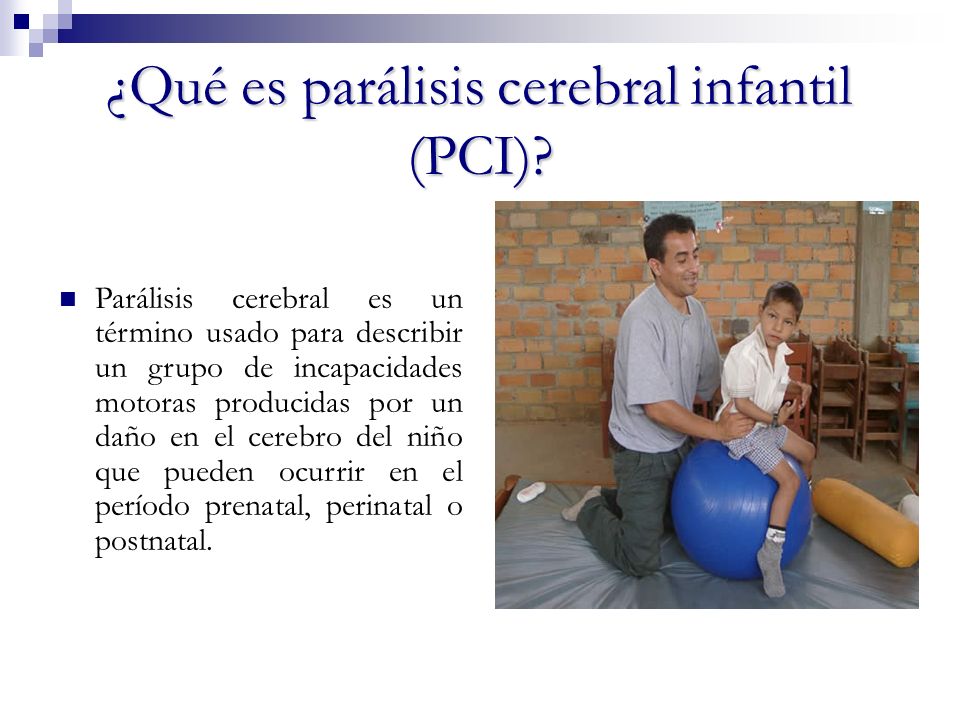 ¿Qué es parálisis cerebral infantil (PCI)?

Parálisis cerebral es un término usado para describir un grupo de incapacidades motoras producidas por un daño en el cerebro del niño que pueden ocurrir en el período prenatal, perinatal o postnatal.